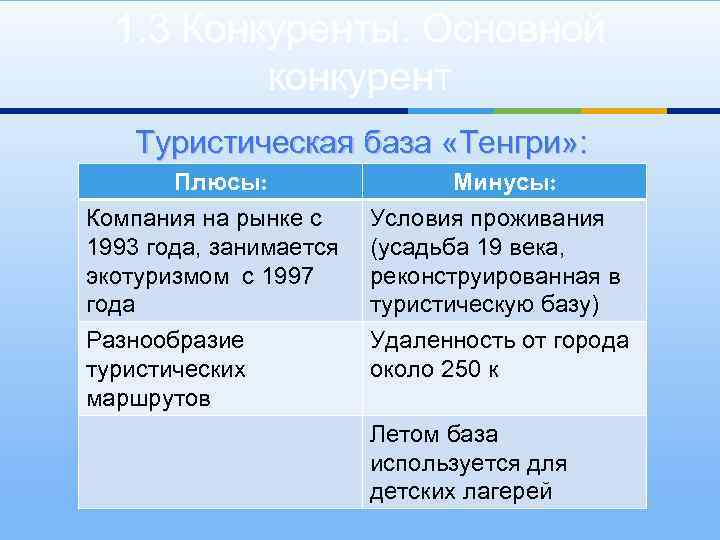 1.3 Конкуренты. Основной конкурент

Туристическая база «Тенгри»:

| Плюсы: | Минусы: |
|---|---|
| Компания на рынке с 1993 года, занимается экотуризмом с 1997 года | Условия проживания (усадьба 19 века, реконструированная в туристическую базу) |
| Разнообразие туристических маршрутов | Удаленность от города около 250 к |
| | Летом база используется для детских лагерей |